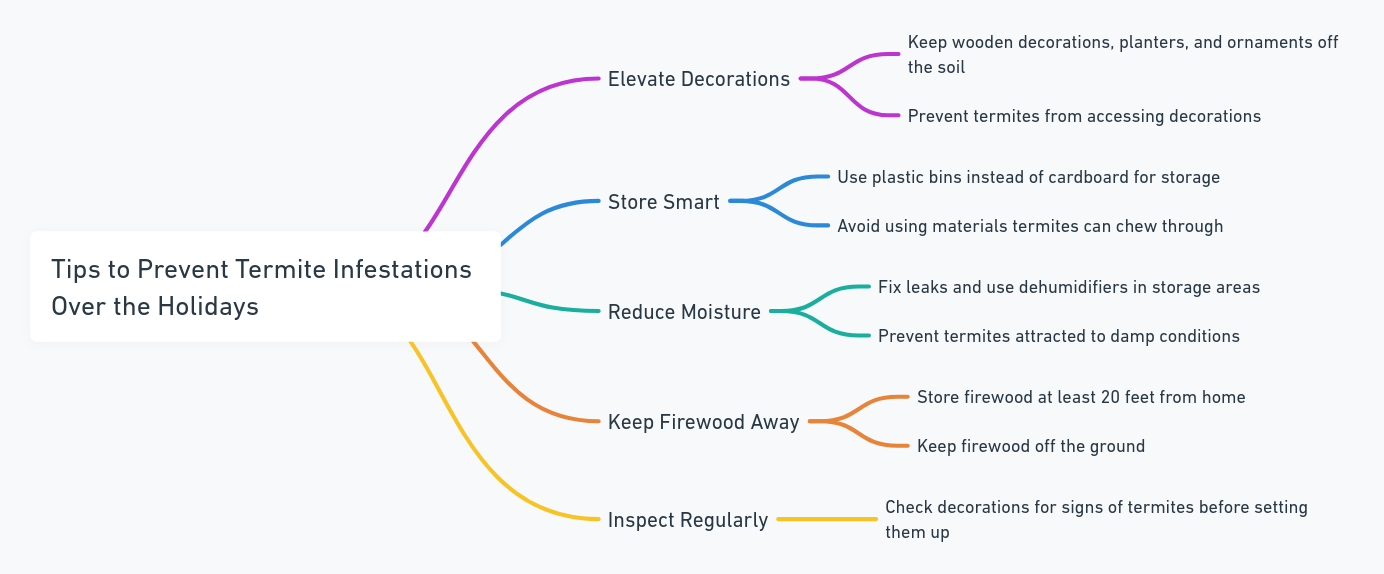 Tips to Prevent Termite Infestations Over the Holidays

Elevate Decorations

Keep wooden decorations, planters, and ornaments off the soil

Prevent termites from accessing decorations

Store Smart

Use plastic bins instead of cardboard for storage

Avoid using materials termites can chew through

Reduce Moisture

Fix leaks and use dehumidifiers in storage areas

Prevent termites attracted to damp conditions

Keep Firewood Away

Store firewood at least 20 feet from home

Keep firewood off the ground

Inspect Regularly

Check decorations for signs of termites before setting them up